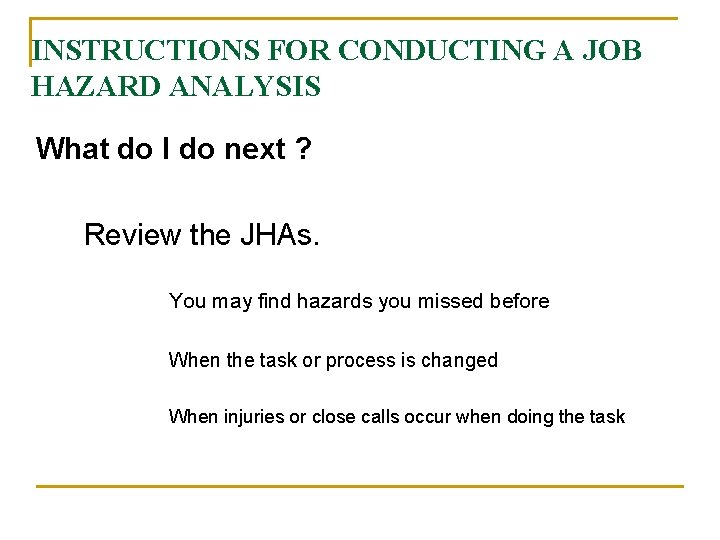 INSTRUCTIONS FOR CONDUCTING A JOB HAZARD ANALYSIS

What do I do next ?

Review the JHAs.

You may find hazards you missed before

When the task or process is changed

When injuries or close calls occur when doing the task